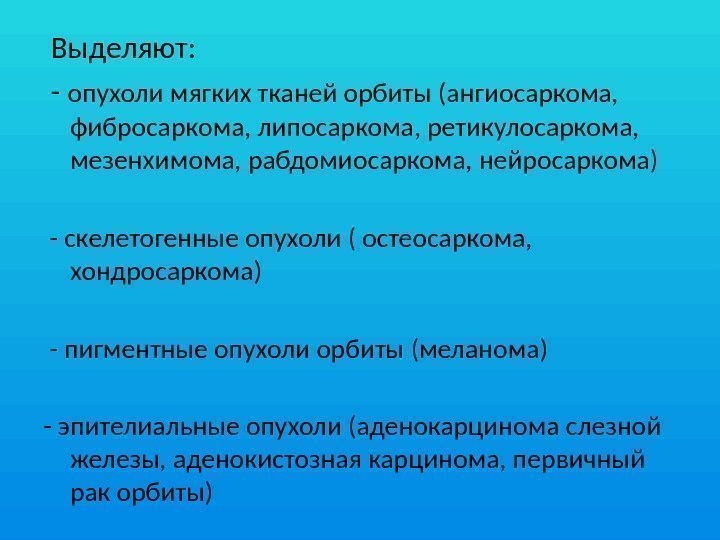 Выделяют:

- опухоли мягких тканей орбиты (ангиосаркома, фибросаркома, липосаркома, ретикулосаркома, мезенхимома, рабдомиосаркома, нейросаркома)

- скелетогенные опухоли ( остеосаркома, хондросаркома)

- пигментные опухоли орбиты (меланома)

- эпителиальные опухоли (аденокарцинома слезной железы, аденокистозная карцинома, первичный рак орбиты)